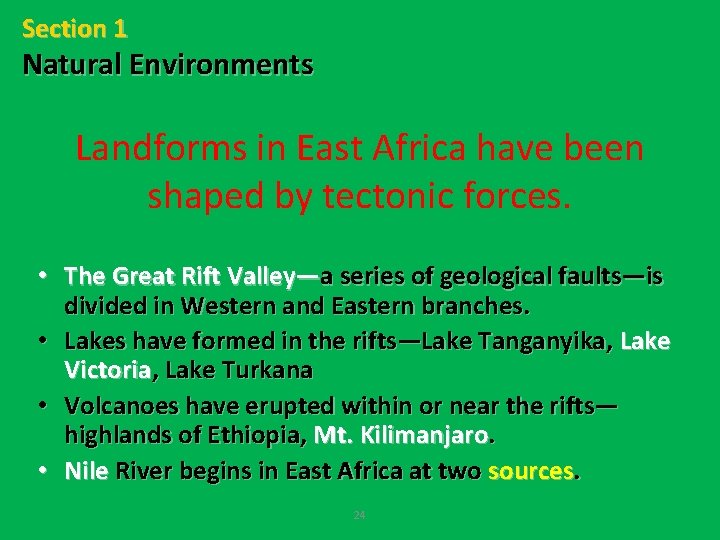 Section 1
Natural Environments

Landforms in East Africa have been shaped by tectonic forces.

• The Great Rift Valley—a series of geological faults—is divided in Western and Eastern branches.
• Lakes have formed in the rifts—Lake Tanganyika, Lake Victoria, Lake Turkana
• Volcanoes have erupted within or near the rifts—highlands of Ethiopia, Mt. Kilimanjaro.
• Nile River begins in East Africa at two sources.

24